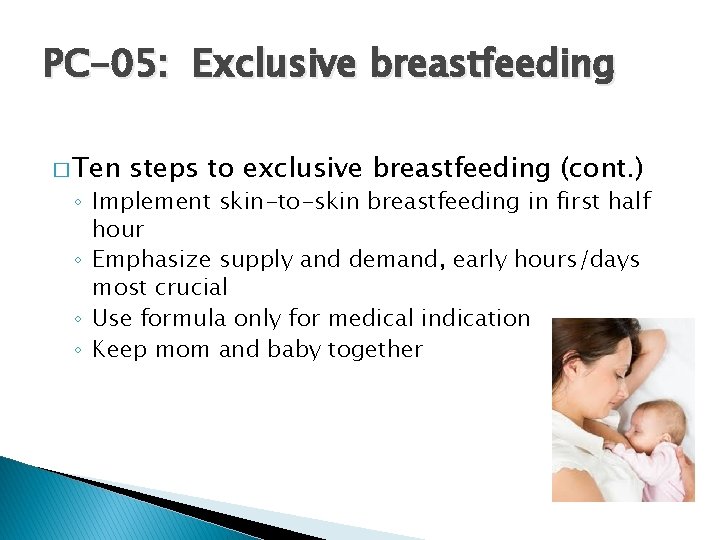 PC-05: Exclusive breastfeeding

□ Ten steps to exclusive breastfeeding (cont.)
◦ Implement skin-to-skin breastfeeding in first half hour
◦ Emphasize supply and demand, early hours/days most crucial
◦ Use formula only for medical indication
◦ Keep mom and baby together